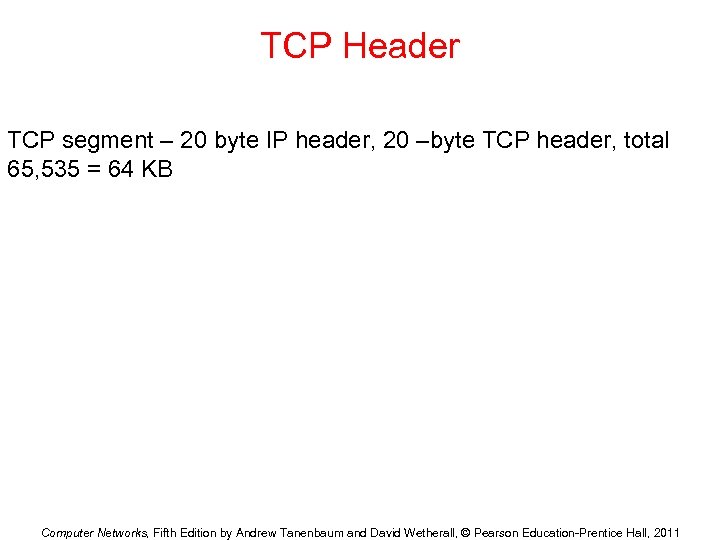 TCP Header

TCP segment – 20 byte IP header, 20 –byte TCP header, total 65,535 = 64 KB

Computer Networks, Fifth Edition by Andrew Tanenbaum and David Wetherall, © Pearson Education-Prentice Hall, 2011